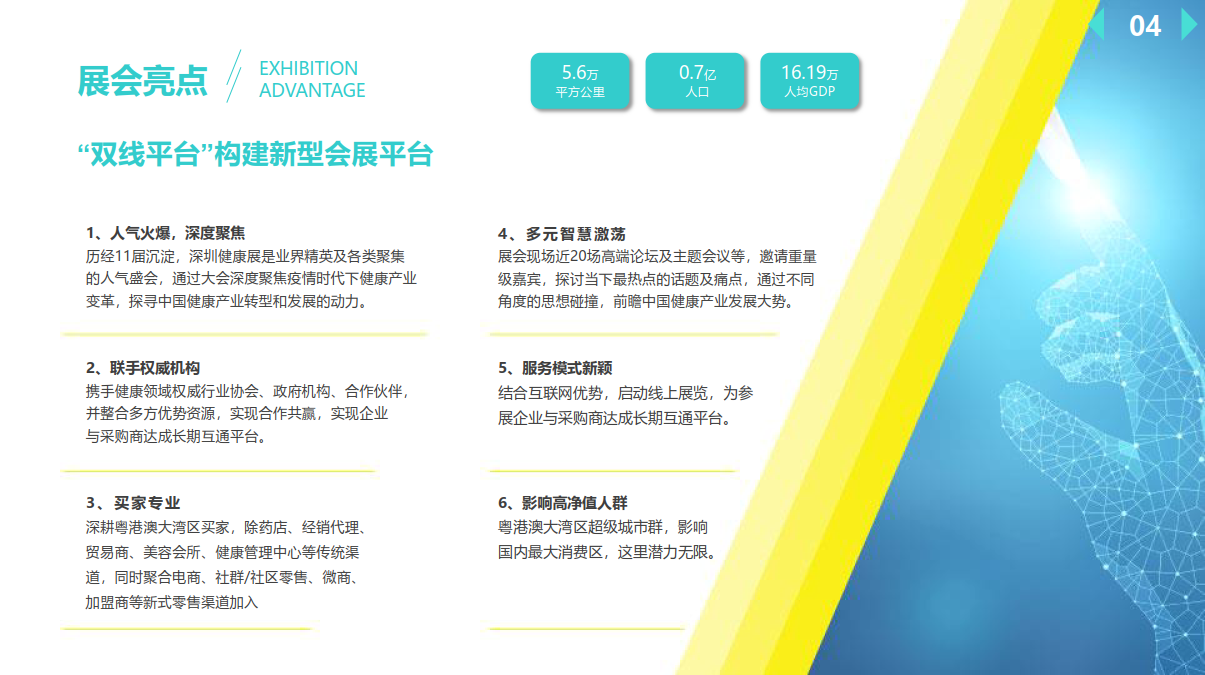 04

展会亮点 EXHIBITION ADVANTAGE

5.6万
平方公里

0.7亿
人口

16.19万
人均GDP

“双线平台”构建新型会展平台

1、人气火爆，深度聚焦
历经11届沉淀，深圳健康展是业界精英及各类聚集的人气盛会，通过大会深度聚焦疫情时代下健康产业变革，探寻中国健康产业转型和发展的动力。

2、联手权威机构
携手健康领域权威行业协会、政府机构、合作伙伴，并整合多方优势资源，实现合作共赢，实现企业与采购商达成长期互通平台。

3、买家专业
深耕粤港澳大湾区买家，除药店、经销代理、贸易商、美容会所、健康管理中心等传统渠道，同时聚合电商、社群/社区零售、微商、加盟商等新式零售渠道加入

4、多元智慧激荡
展会现场近20场高端论坛及主题会议等，邀请重量级嘉宾，探讨当下最热点的话题及痛点，通过不同角度的思想碰撞，前瞻中国健康产业发展大势。

5、服务模式新颖
结合互联网优势，启动线上展览，为参展企业与采购商达成长期互通平台。

6、影响高净值人群
粤港澳大湾区超级城市群，影响国内最大消费区，这里潜力无限。